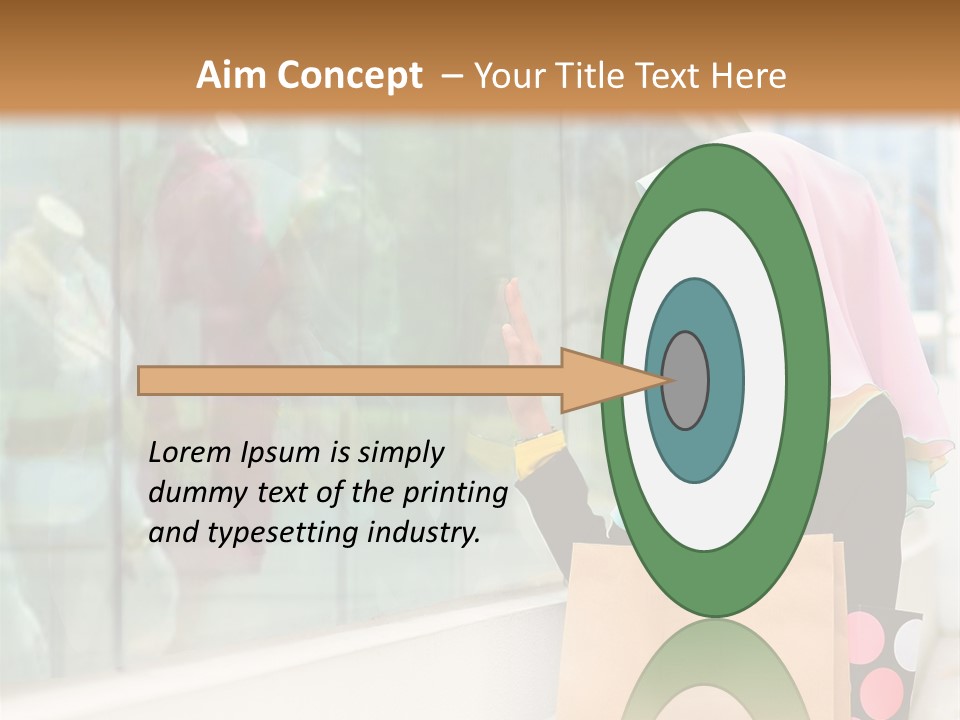 Aim Concept – Your Title Text Here

Lorem Ipsum is simply dummy text of the printing and typesetting industry.